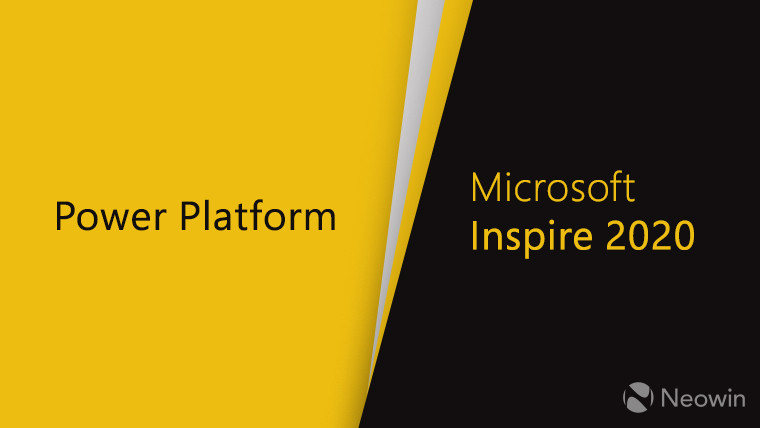 Power Platform

Microsoft
Inspire 2020

Neowin